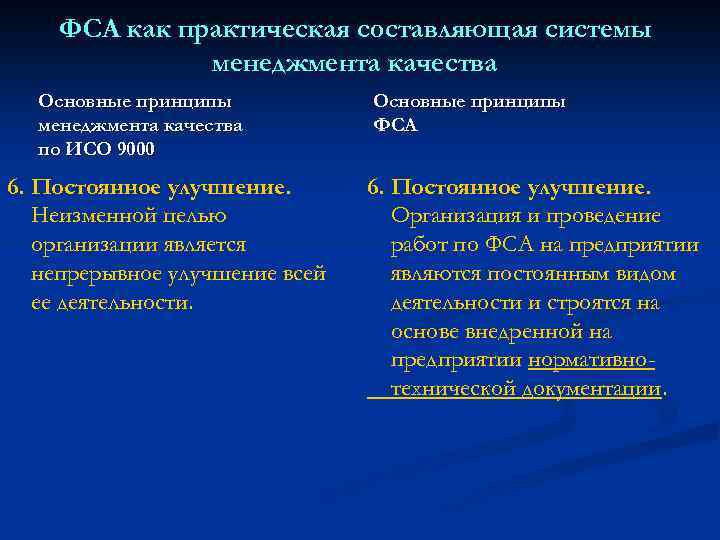 ФСА как практическая составляющая системы менеджмента качества

Основные принципы менеджмента качества по ИСО 9000

6. Постоянное улучшение. Неизменной целью организации является непрерывное улучшение всей ее деятельности.

Основные принципы ФСА

6. Постоянное улучшение. Организация и проведение работ по ФСА на предприятии являются постоянным видом деятельности и строятся на основе внедренной на предприятии нормативно-технической документации.